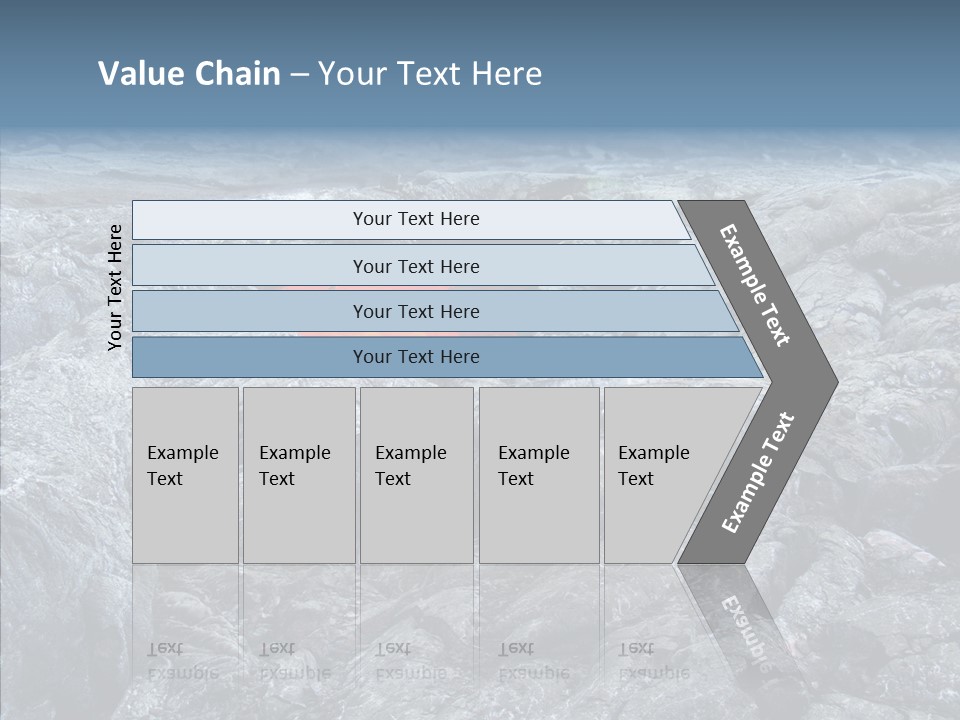 Value Chain – Your Text Here

Your Text Here

Your Text Here

Your Text Here

Your Text Here

Your Text Here

Example Text

Example Text

Example Text

Example Text

Example Text

Example Text

Example Text